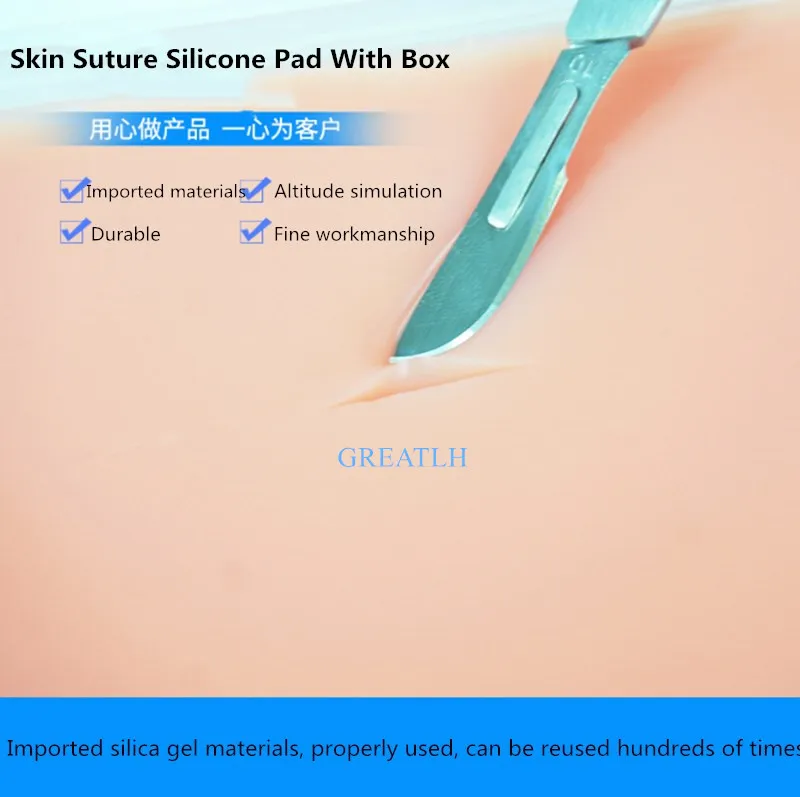 Skin Suture Silicone Pad With Box

用心做产品 一心为客户

Imported materials Altitude simulation
Durable Fine workmanship

GREATLH

Imported silica gel materials, properly used, can be reused hundreds of times